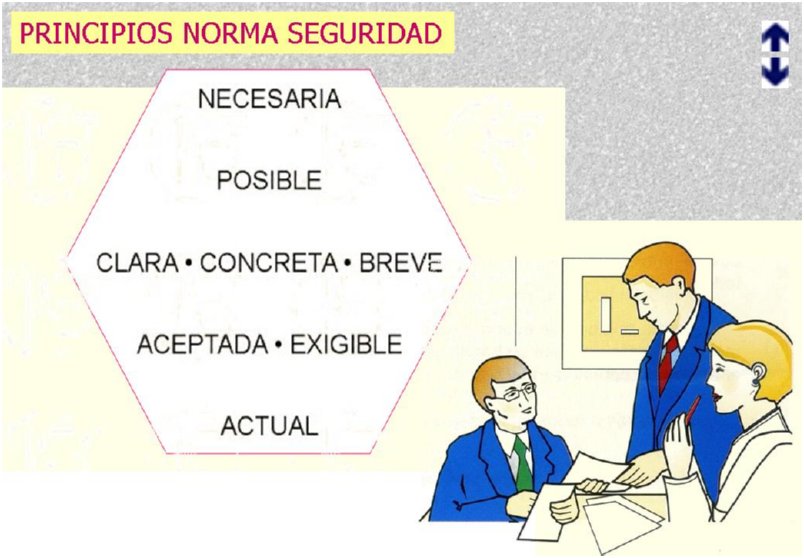 PRINCIPIOS NORMA SEGURIDAD

NECESARIA

POSIBLE

CLARA • CONCRETA • BREVE

ACEPTADA • EXIGIBLE

ACTUAL